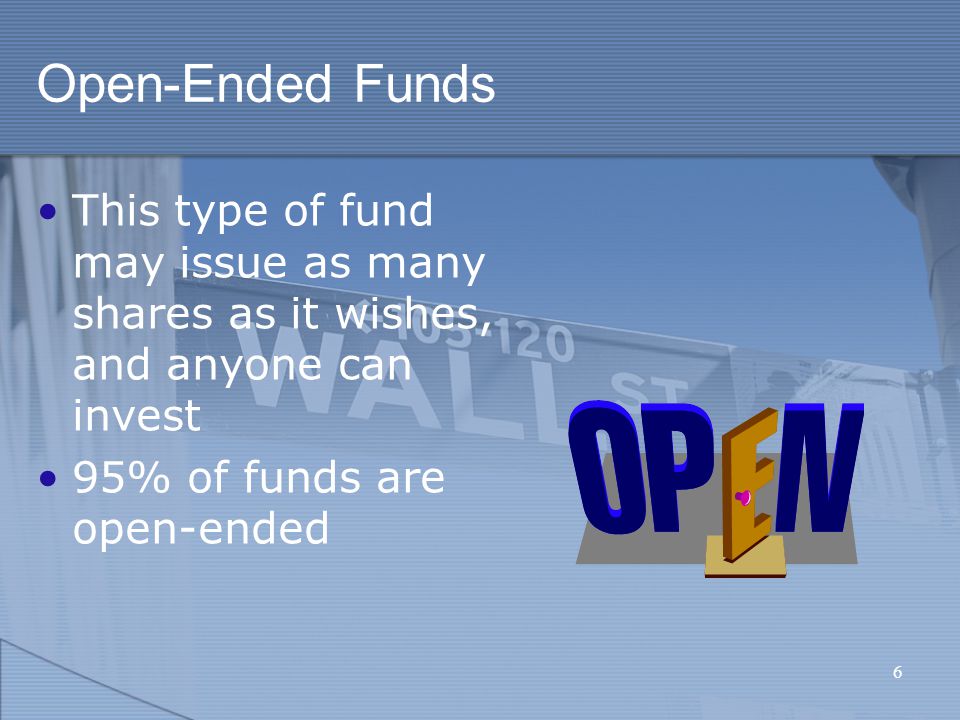 Open-Ended Funds

• This type of fund may issue as many shares as it wishes, and anyone can invest
• 95% of funds are open-ended

105-120
WALL ST

OPEN

6